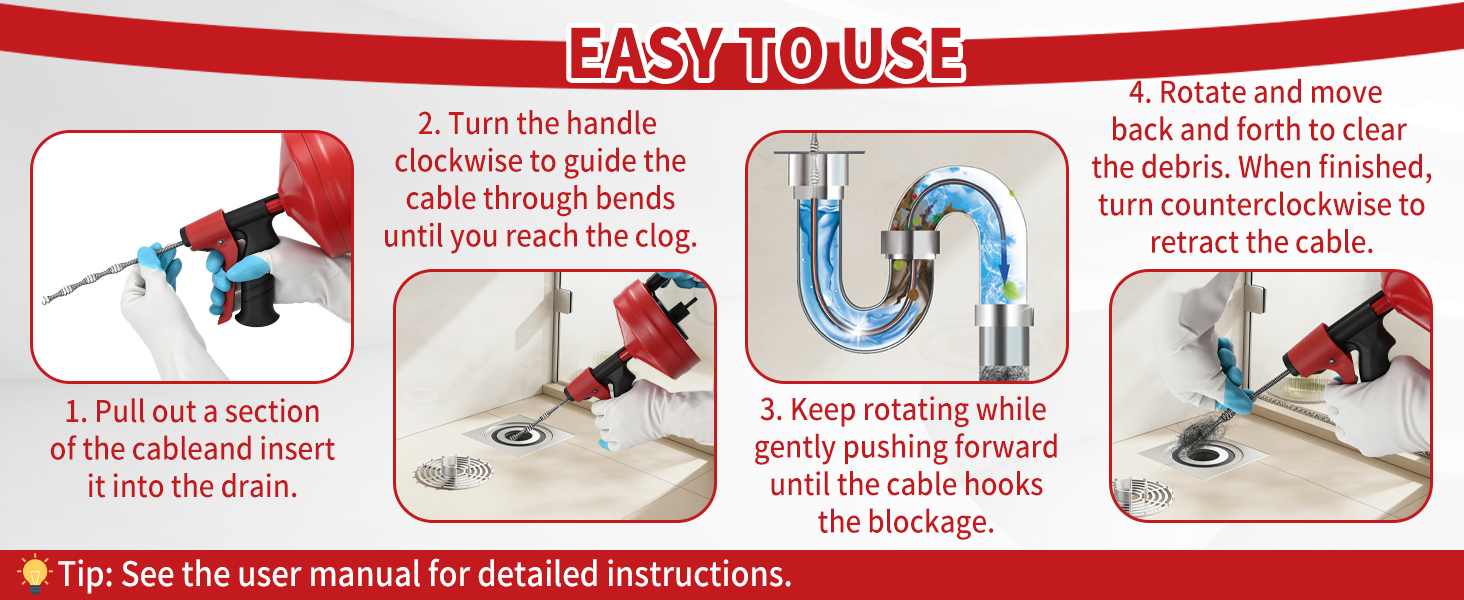 EASY TO USE

1. Pull out a section of the cableand insert it into the drain.

2. Turn the handle clockwise to guide the cable through bends until you reach the clog.

3. Keep rotating while gently pushing forward until the cable hooks the blockage.

4. Rotate and move back and forth to clear the debris. When finished, turn counterclockwise to retract the cable.

Tip: See the user manual for detailed instructions.